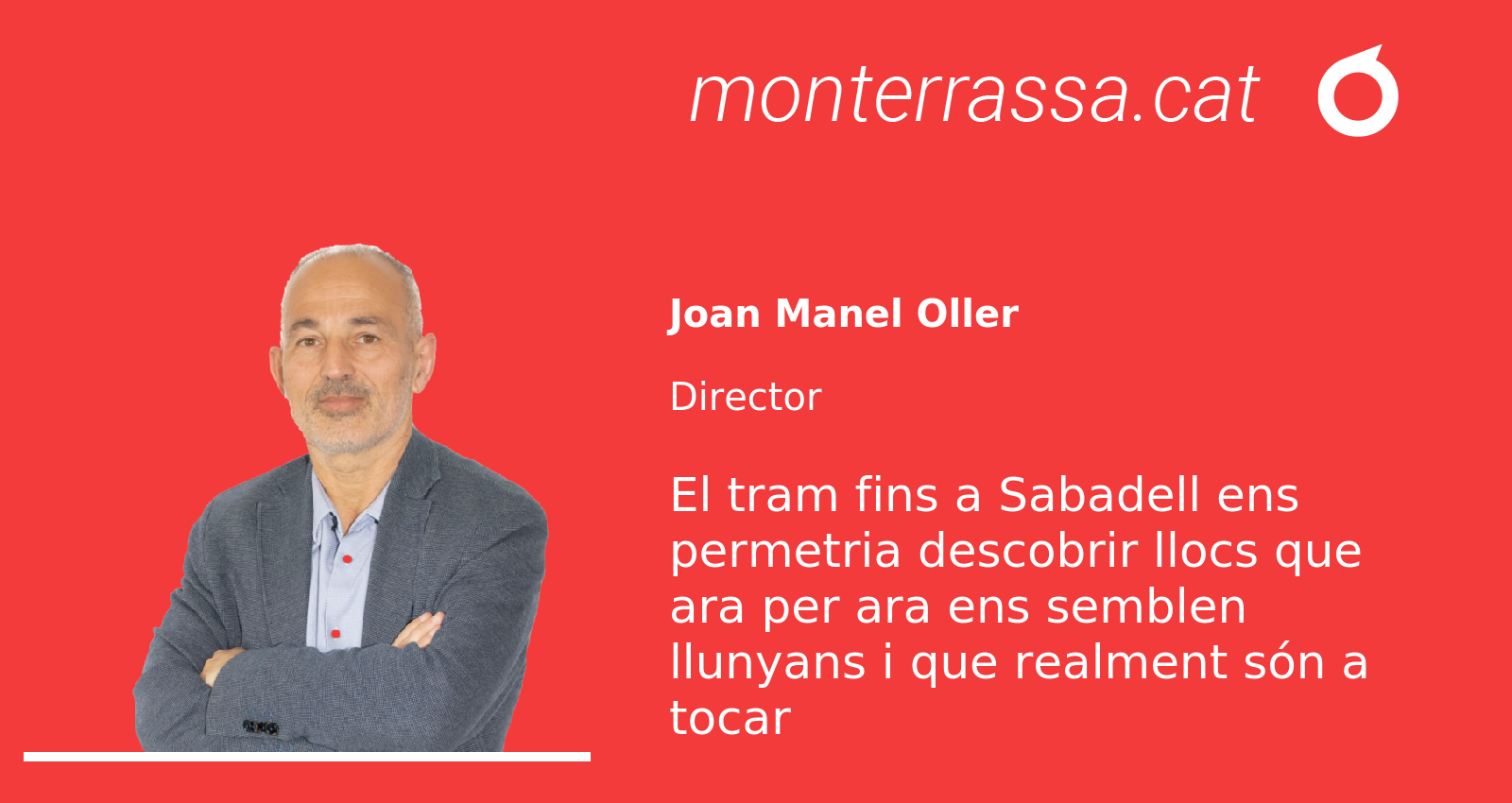 monterrassa.cat

Joan Manel Oller

Director

El tram fins a Sabadell ens permetria descobrir llocs que ara per ara ens semblen llunyans i que realment són a tocar